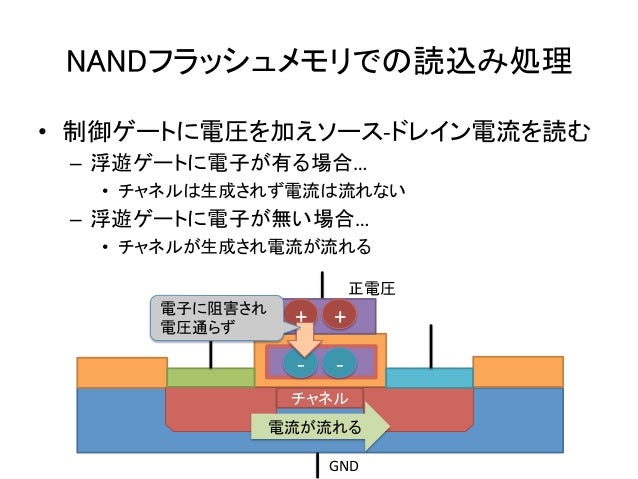 NANDフラッシュメモリでの読込み処理

• 制御ゲートに電圧を加えソース-ドレイン電流を読む
– 浮遊ゲートに電子が有る場合…
• チャネルは生成されず電流は流れない
– 浮遊ゲートに電子が無い場合…
• チャネルが生成され電流が流れる

正電圧
電子に阻害され電圧通らず
+ +
- -
チャネル
電流が流れる
GND